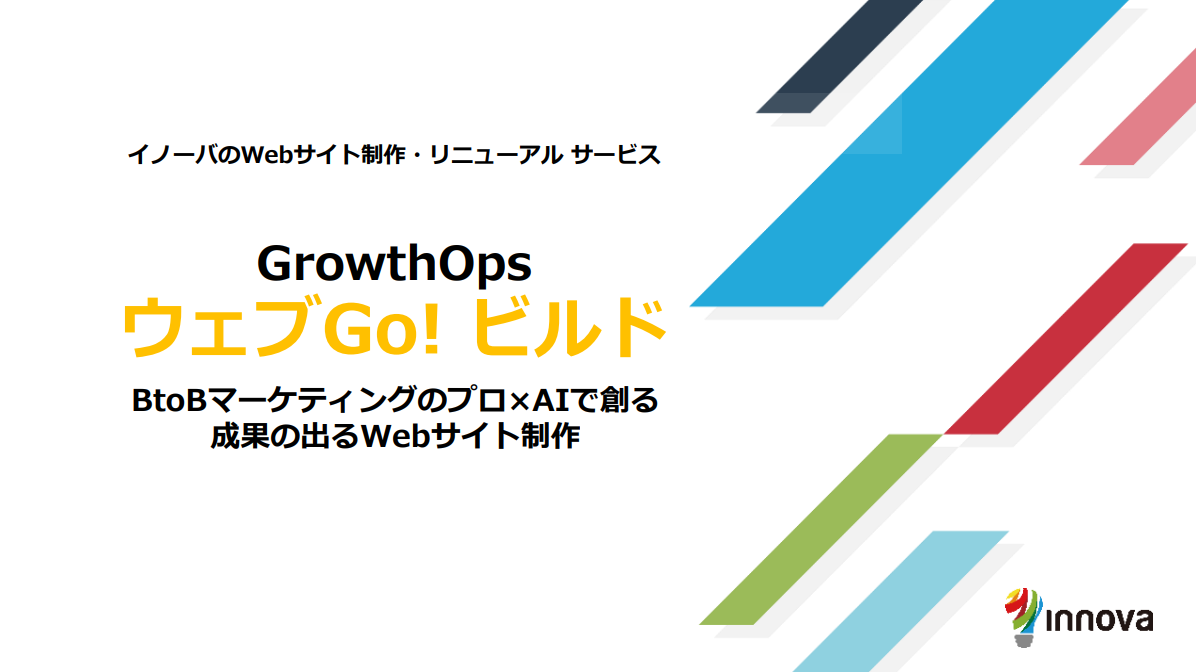 イノーバのWebサイト制作・リニューアル サービス

GrowthOps
ウェブGo! ビルド

BtoBマーケティングのプロ×AIで創る
成果の出るWebサイト制作

innova